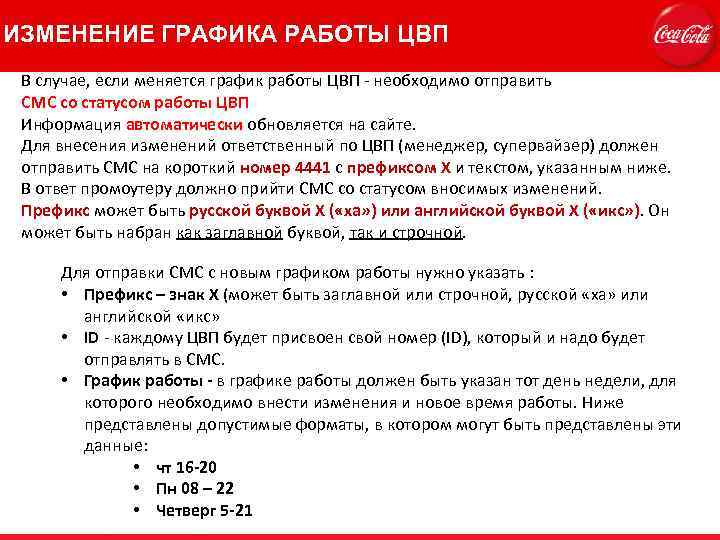 ИЗМЕНЕНИЕ ГРАФИКА РАБОТЫ ЦВП

Coca-Cola

В случае, если меняется график работы ЦВП - необходимо отправить СМС со статусом работы ЦВП
Информация автоматически обновляется на сайте.
Для внесения изменений ответственный по ЦВП (менеджер, супервайзер) должен отправить СМС на короткий номер 4441 с префиксом Х и текстом, указанным ниже.
В ответ промоутеру должно прийти СМС со статусом вносимых изменений.
Префикс может быть русской буквой Х («ха») или английской буквой Х («икс»). Он может быть набран как заглавной буквой, так и строчной.

Для отправки СМС с новым графиком работы нужно указать :
• Префикс – знак Х (может быть заглавной или строчной, русской «ха» или английской «икс»
• ID - каждому ЦВП будет присвоен свой номер (ID), который и надо будет отправлять в СМС.
• График работы - в графике работы должен быть указан тот день недели, для которого необходимо внести изменения и новое время работы. Ниже представлены допустимые форматы, в котором могут быть представлены эти данные:
• чт 16-20
• Пн 08 – 22
• Четверг 5-21